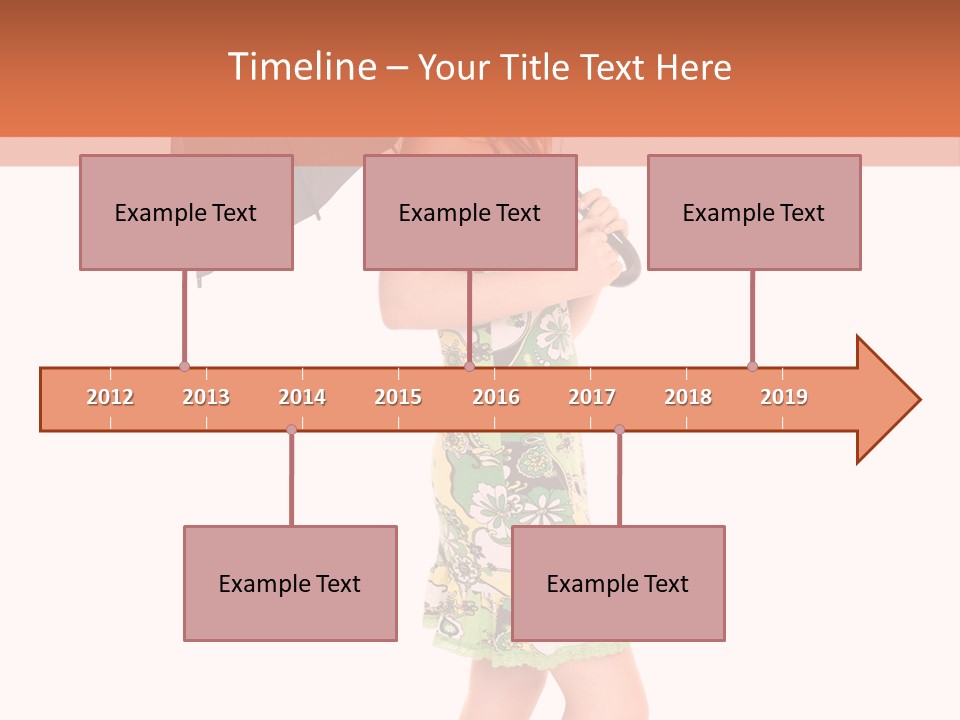 Timeline – Your Title Text Here

Example Text

Example Text

Example Text

2012 2013 2014 2015 2016 2017 2018 2019

Example Text

Example Text